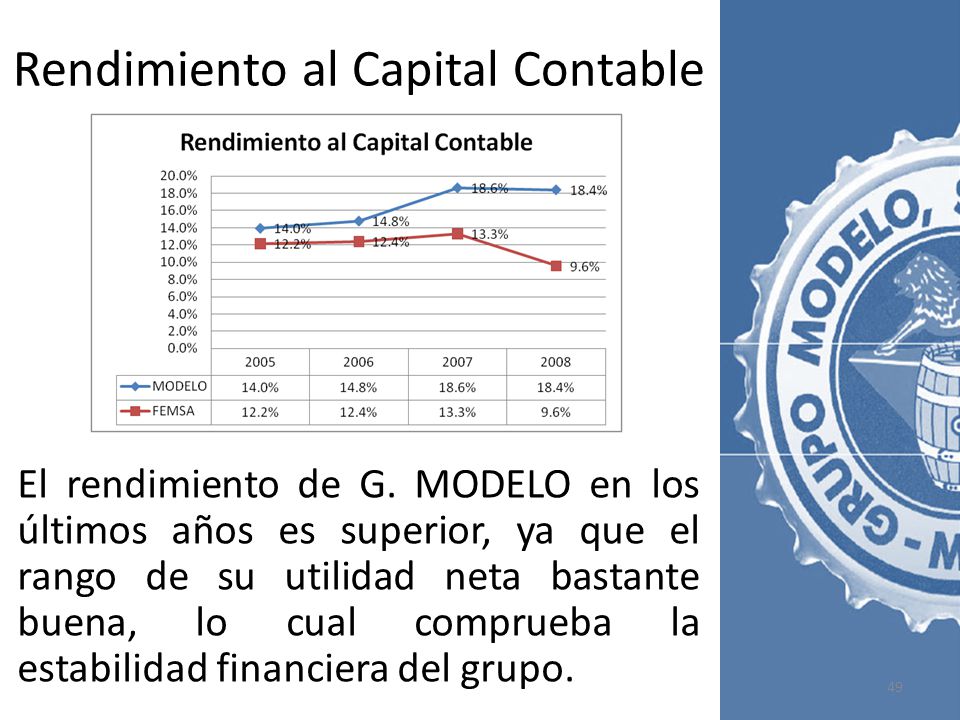 Rendimiento al Capital Contable

Rendimiento al Capital Contable

20.0%
18.0%
16.0%
14.0%
12.0%
10.0%
8.0%
6.0%
4.0%
2.0%
0.0%

14.0%
14.8%
18.6%
18.4%
12.2%
12.4%
13.3%
9.6%

| | 2005 | 2006 | 2007 | 2008 |
|---|---|---|---|---|
| MODELO | 14.0% | 14.8% | 18.6% | 18.4% |
| FEMSA | 12.2% | 12.4% | 13.3% | 9.6% |

El rendimiento de G. MODELO en los últimos años es superior, ya que el rango de su utilidad neta bastante buena, lo cual comprueba la estabilidad financiera del grupo.

GRUPO MODELO, S

49